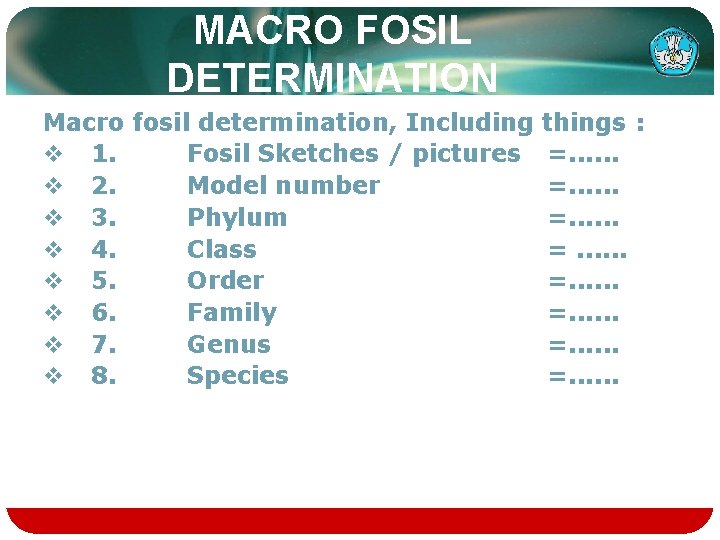 MACRO FOSIL DETERMINATION

Macro fosil determination, Including things :

❖ 1. Fosil Sketches / pictures =......
❖ 2. Model number =......
❖ 3. Phylum =......
❖ 4. Class = ......
❖ 5. Order =......
❖ 6. Family =......
❖ 7. Genus =......
❖ 8. Species =......